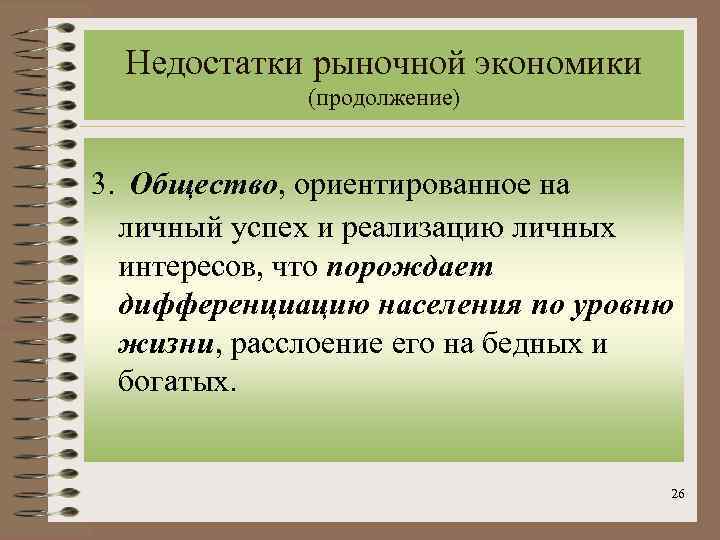 Недостатки рыночной экономики
(продолжение)

3. Общество, ориентированное на личный успех и реализацию личных интересов, что порождает дифференциацию населения по уровню жизни, расслоение его на бедных и богатых.

26